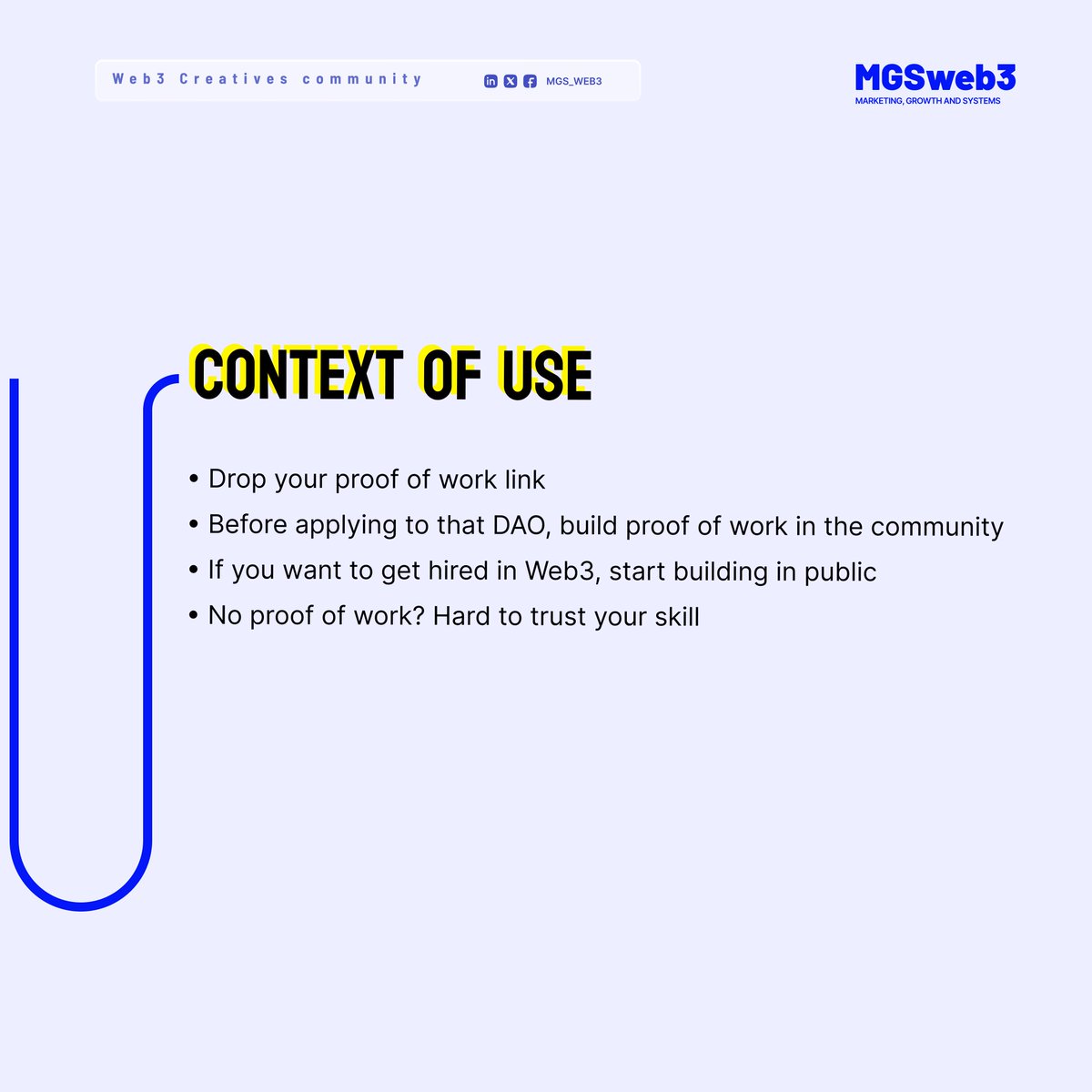 Web3 Creatives community

MGS_WEB3

MGSweb3
MARKETING, GROWTH AND SYSTEMS

CONTEXT OF USE

• Drop your proof of work link
• Before applying to that DAO, build proof of work in the community
• If you want to get hired in Web3, start building in public
• No proof of work? Hard to trust your skill